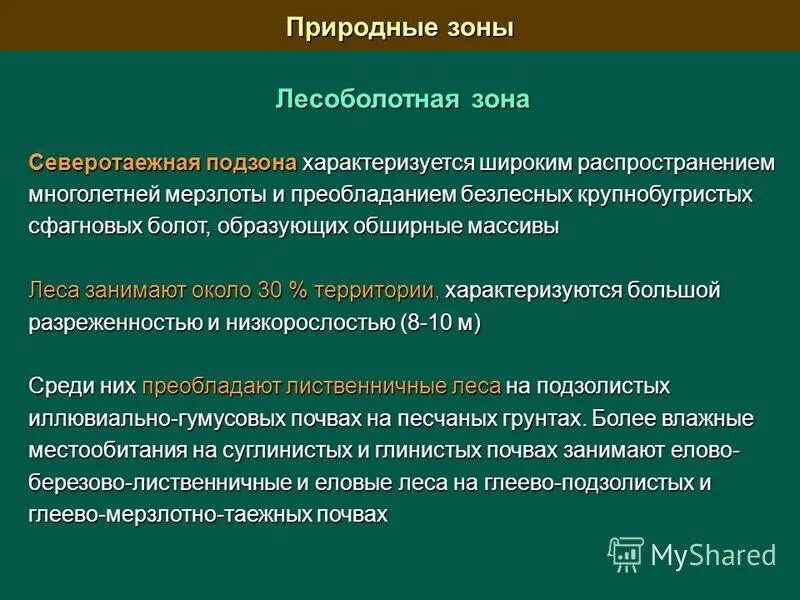 Природные зоны

Лесоболотная зона

Северотаежная подзона характеризуется широким распространением многолетней мерзлоты и преобладанием безлесных крупнобугристых сфагновых болот, образующих обширные массивы

Леса занимают около 30 % территории, характеризуются большой разреженностью и низкорослостью (8-10 м)

Среди них преобладают лиственничные леса на подзолистых иллювиально-гумусовых почвах на песчаных грунтах. Более влажные местообитания на суглинистых и глинистых почвах занимают елово-березово-лиственничные и еловые леса на глеево-подзолистых и глеево-мерзлотно-таежных почвах

MyShared